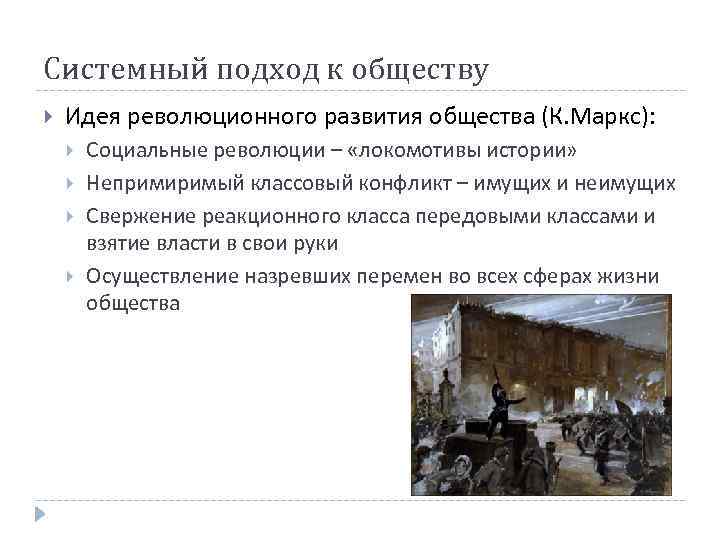 Системный подход к обществу

Идея революционного развития общества (К.Маркс):

Социальные революции – «локомотивы истории»

Непримиримый классовый конфликт – имущих и неимущих

Свержение реакционного класса передовыми классами и взятие власти в свои руки

Осуществление назревших перемен во всех сферах жизни общества